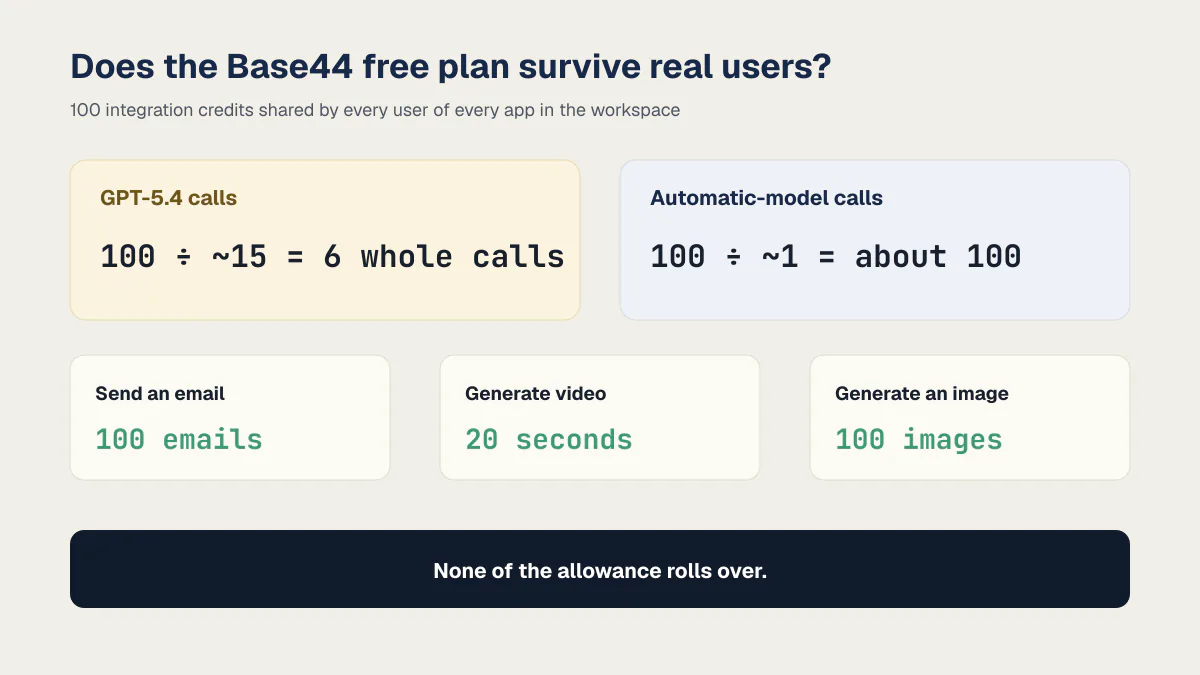 Does the Base44 free plan survive real users?

100 integration credits shared by every user of every app in the workspace

GPT-5.4 calls

100 ÷ ~15 = 6 whole calls

Automatic-model calls

100 ÷ ~1 = about 100

Send an email

100 emails

Generate video

20 seconds

Generate an image

100 images

None of the allowance rolls over.